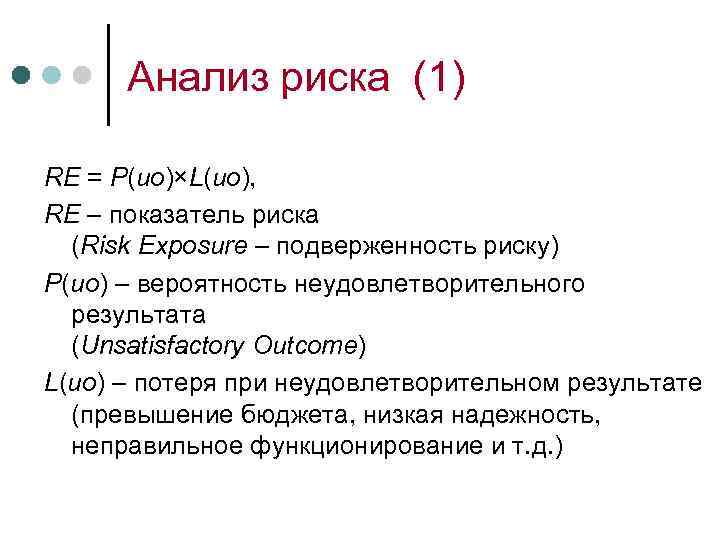 Анализ риска (1)

$RE = P(uo) \times L(uo)$,

$RE$ – показатель риска (Risk Exposure – подверженность риску)

$P(uo)$ – вероятность неудовлетворительного результата (Unsatisfactory Outcome)

$L(uo)$ – потеря при неудовлетворительном результате (превышение бюджета, низкая надежность, неправильное функционирование и т.д.)